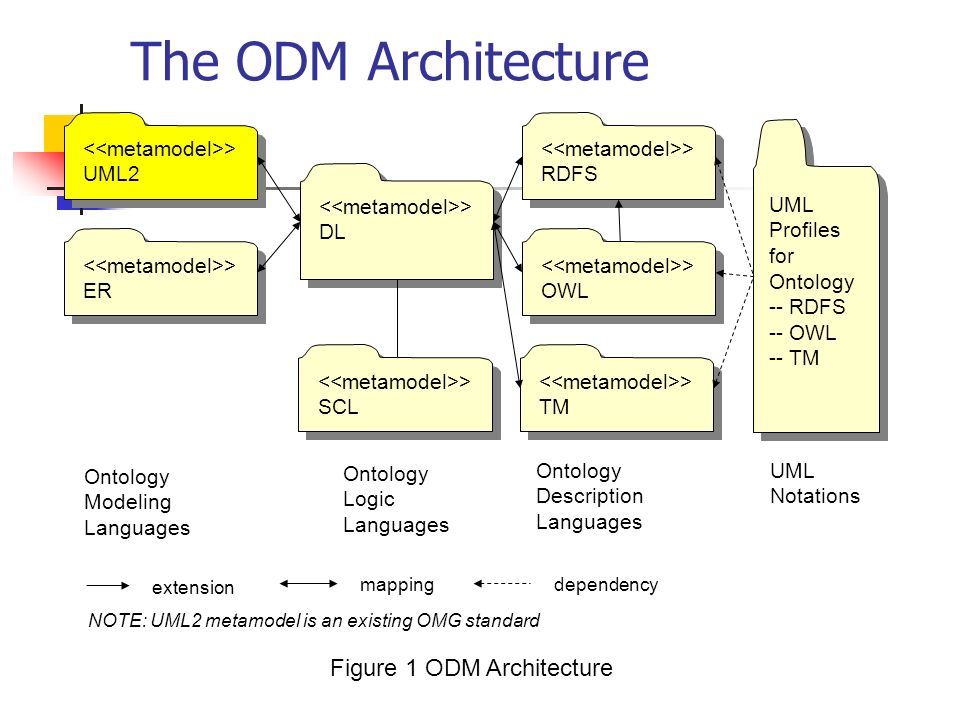 The ODM Architecture

<<metamodel>>
UML2

<<metamodel>>
ER

<<metamodel>>
DL

<<metamodel>>
SCL

<<metamodel>>
RDFS

<<metamodel>>
OWL

<<metamodel>>
TM

UML
Profiles
for
Ontology
-- RDFS
-- OWL
-- TM

Ontology
Modeling
Languages

Ontology
Logic
Languages

Ontology
Description
Languages

UML
Notations

extension

mapping

dependency

NOTE: UML2 metamodel is an existing OMG standard

Figure 1 ODM Architecture